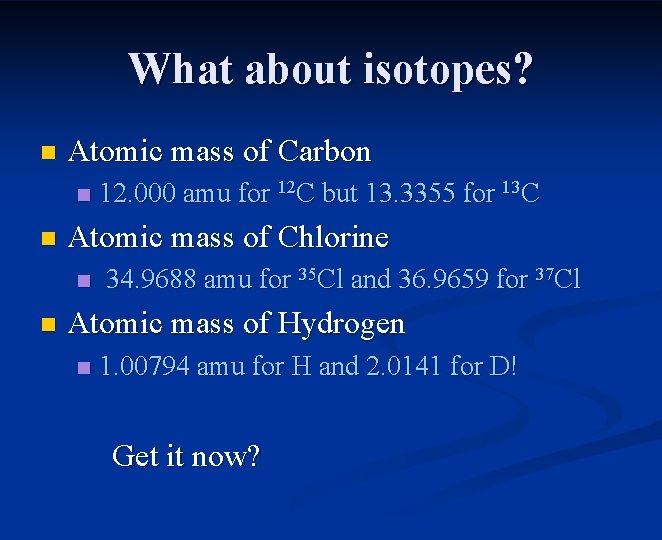 What about isotopes?

Atomic mass of Carbon

12.000 amu for $^{12}C$ but 13.3355 for $^{13}C$

Atomic mass of Chlorine

34.9688 amu for $^{35}Cl$ and 36.9659 for $^{37}Cl$

Atomic mass of Hydrogen

1.00794 amu for H and 2.0141 for D!

Get it now?